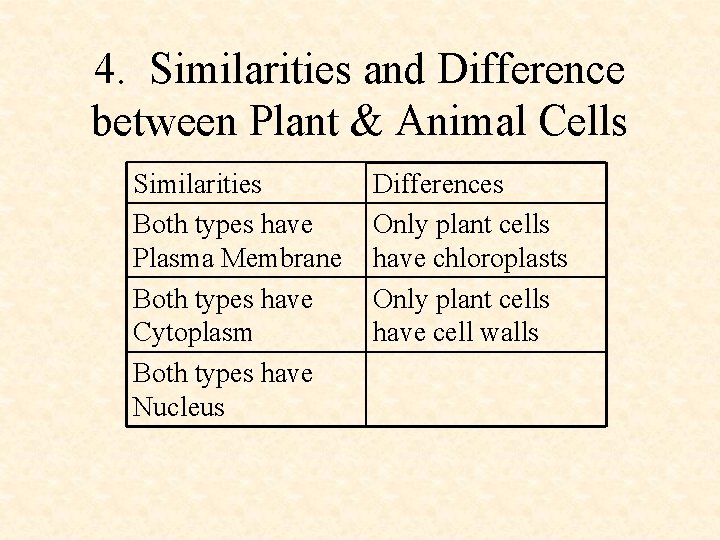 4. Similarities and Difference between Plant & Animal Cells

| Similarities | Differences |
|---|---|
| Both types have Plasma Membrane | Only plant cells have chloroplasts |
| Both types have Cytoplasm | Only plant cells have cell walls |
| Both types have Nucleus | |